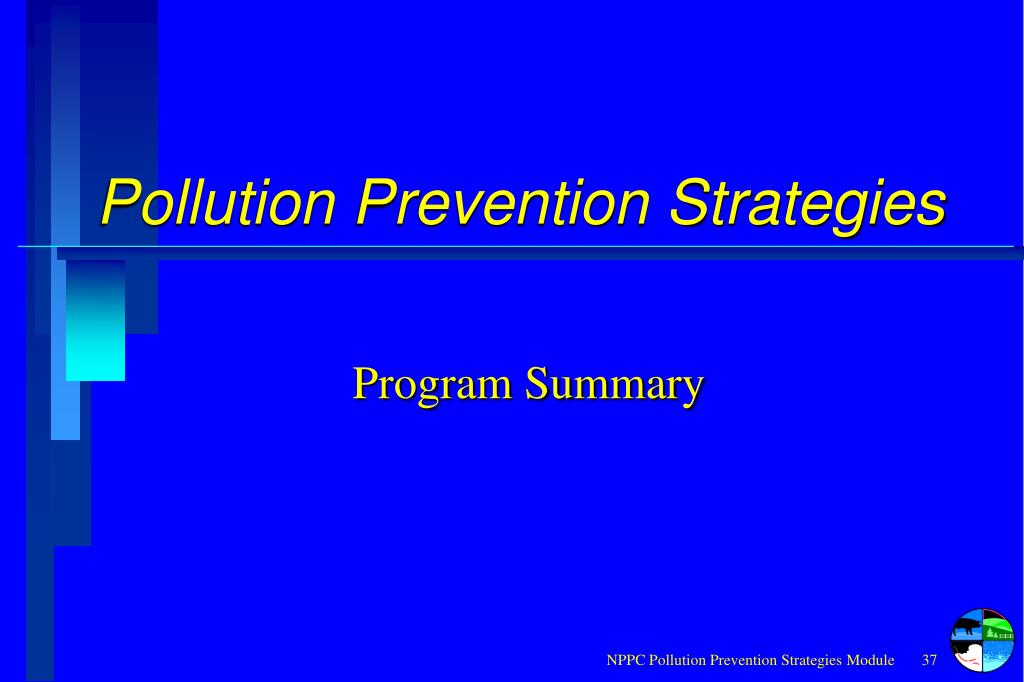 Pollution Prevention Strategies

Program Summary

NPPC Pollution Prevention Strategies Module 37